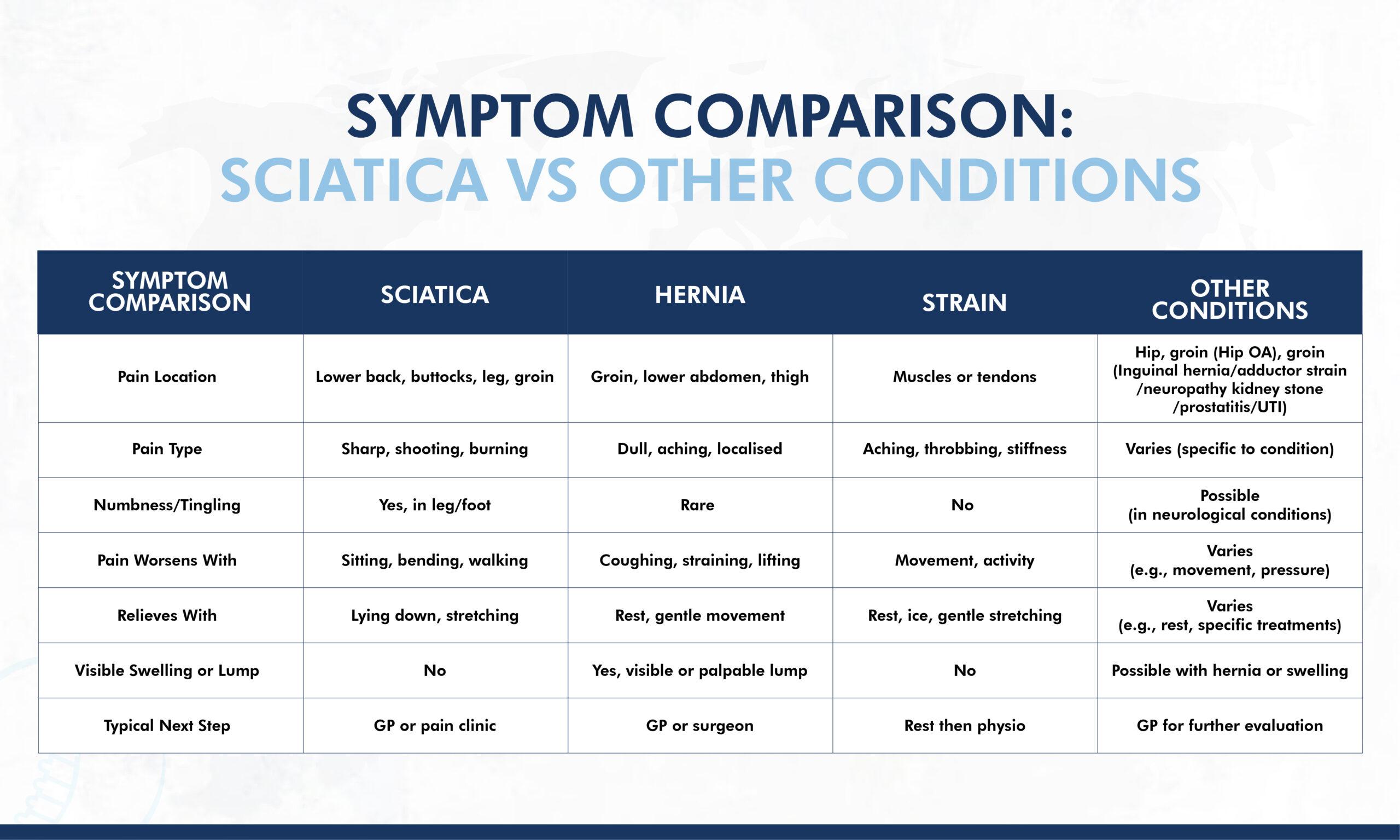 SYMPTOM COMPARISON:
SCIATICA VS OTHER CONDITIONS

| SYMPTOM COMPARISON | SCIATICA | HERNIA | STRAIN | OTHER CONDITIONS |
|---|---|---|---|---|
| Pain Location | Lower back, buttocks, leg, groin | Groin, lower abdomen, thigh | Muscles or tendons | Hip, groin (Hip OA), groin (Inguinal hernia/adductor strain /neuropathy kidney stone /prostatitis/UTI) |
| Pain Type | Sharp, shooting, burning | Dull, aching, localised | Aching, throbbing, stiffness | Varies (specific to condition) |
| Numbness/Tingling | Yes, in leg/foot | Rare | No | Possible (in neurological conditions) |
| Pain Worsens With | Sitting, bending, walking | Coughing, straining, lifting | Movement, activity | Varies (e.g., movement, pressure) |
| Relieves With | Lying down, stretching | Rest, gentle movement | Rest, ice, gentle stretching | Varies (e.g., rest, specific treatments) |
| Visible Swelling or Lump | No | Yes, visible or palpable lump | No | Possible with hernia or swelling |
| Typical Next Step | GP or pain clinic | GP or surgeon | Rest then physio | GP for further evaluation |